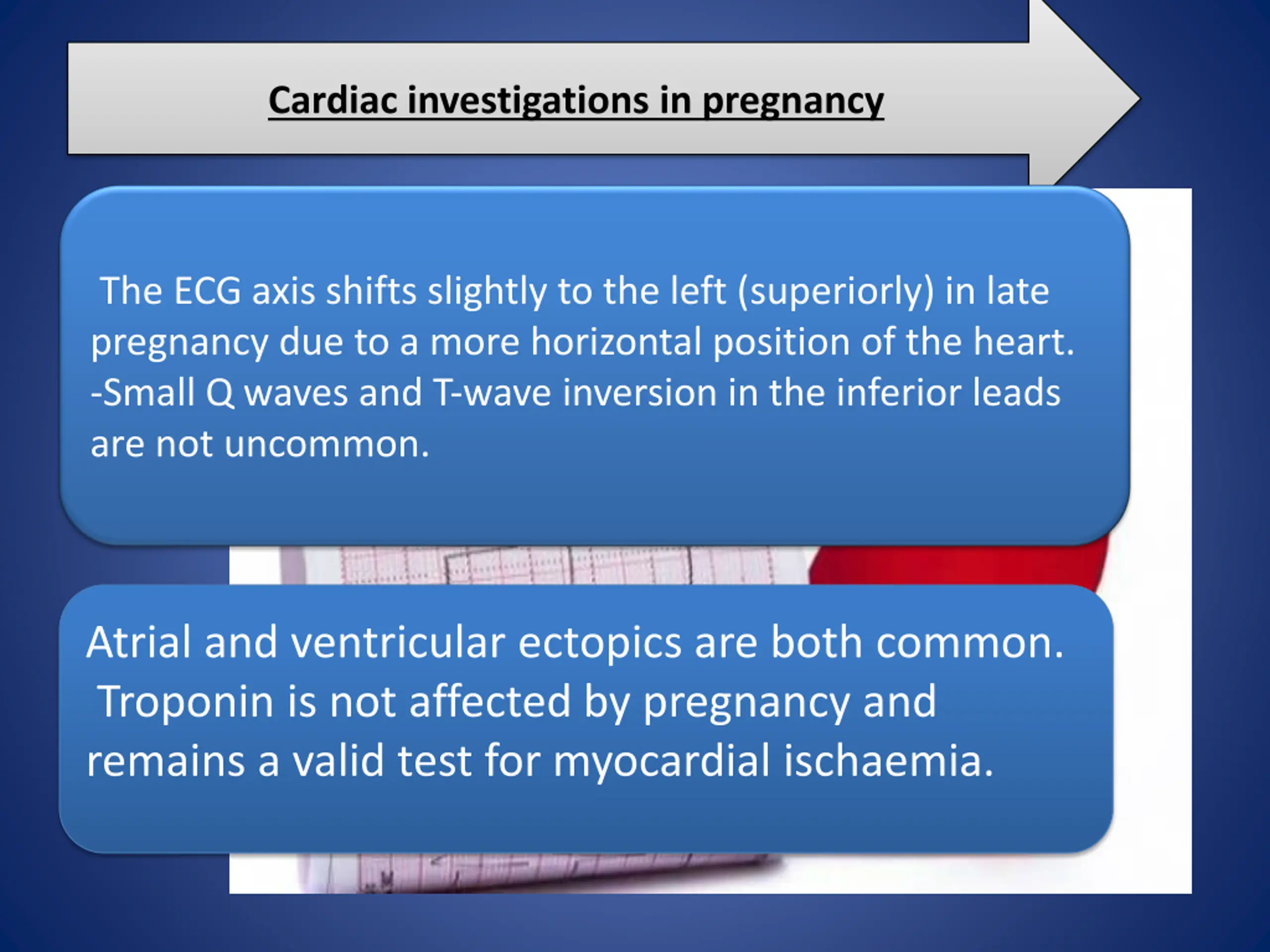 Cardiac investigations in pregnancy

The ECG axis shifts slightly to the left (superiorly) in late pregnancy due to a more horizontal position of the heart.
-Small Q waves and T-wave inversion in the inferior leads are not uncommon.

Atrial and ventricular ectopics are both common.
Troponin is not affected by pregnancy and remains a valid test for myocardial ischaemia.